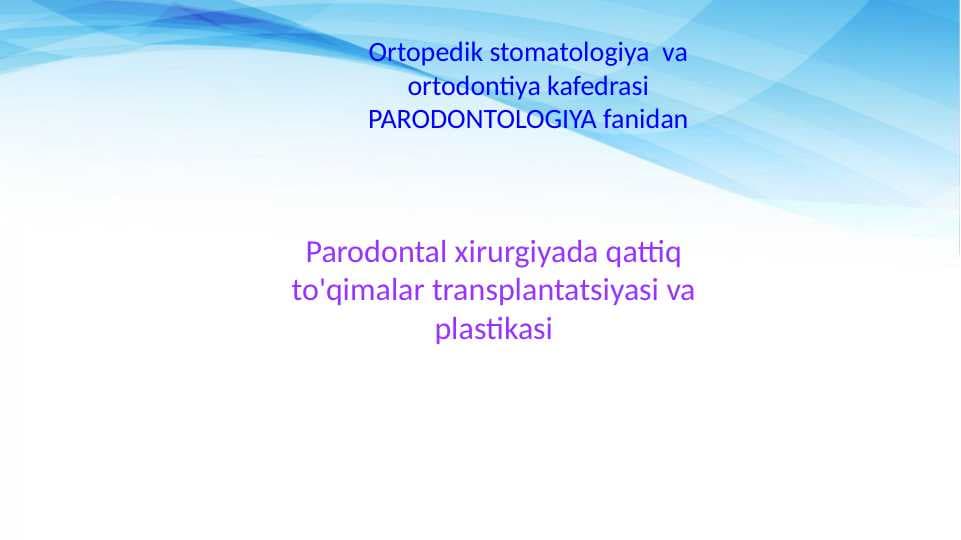 Ortopedik stomatologiya va ortodontiya kafedrasi
PARODONTOLOGIYA fanidan

Parodontal xirurgiyada qattiq to'qimalar transplantatsiyasi va plastikasi